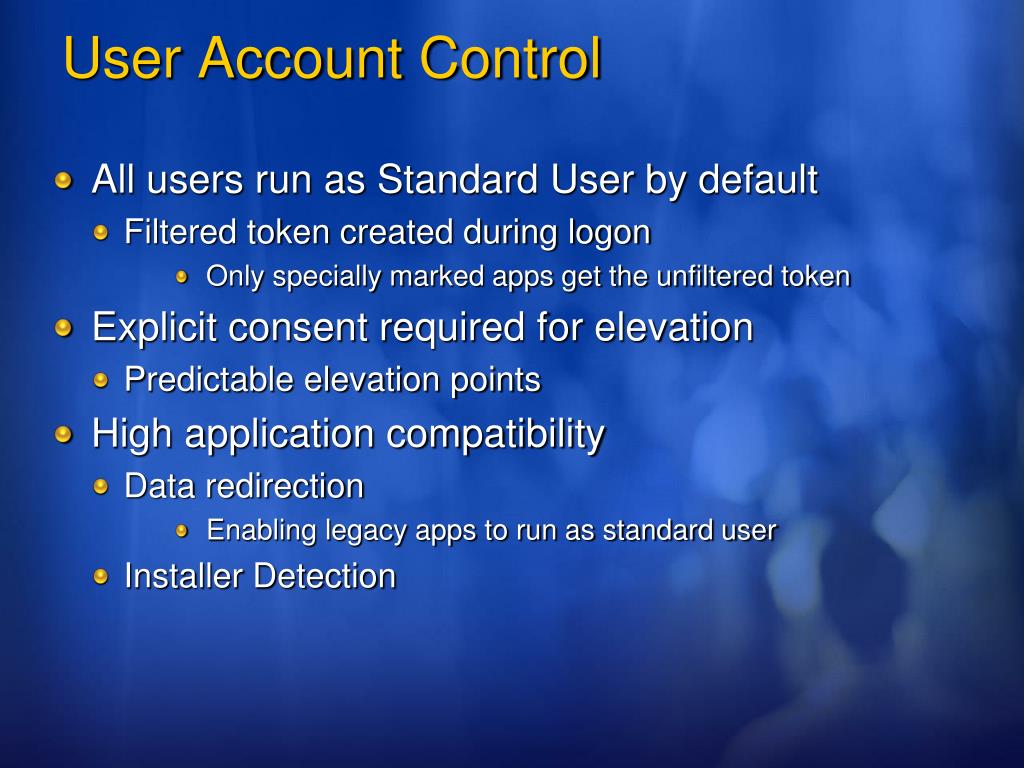 User Account Control

All users run as Standard User by default

Filtered token created during logon

Only specially marked apps get the unfiltered token

Explicit consent required for elevation

Predictable elevation points

High application compatibility

Data redirection

Enabling legacy apps to run as standard user

Installer Detection